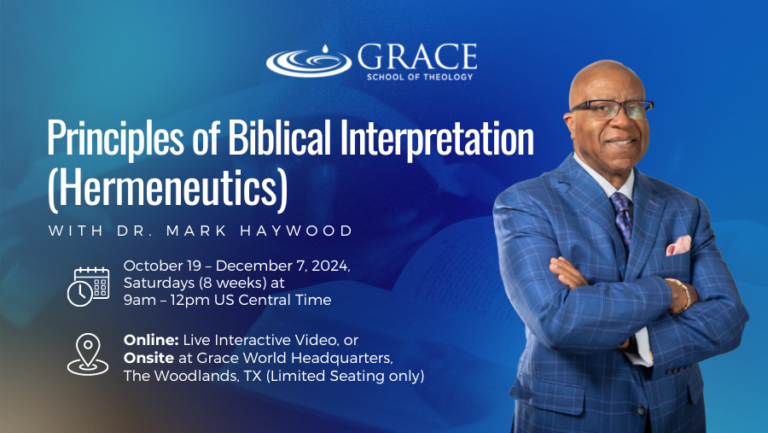 GRACE
SCHOOL OF THEOLOGY

Principles of Biblical Interpretation (Hermeneutics)

WITH DR. MARK HAYWOOD

October 19 – December 7, 2024, Saturdays (8 weeks) at 9am – 12pm US Central Time

Online: Live Interactive Video, or Onsite at Grace World Headquarters, The Woodlands, TX (Limited Seating only)